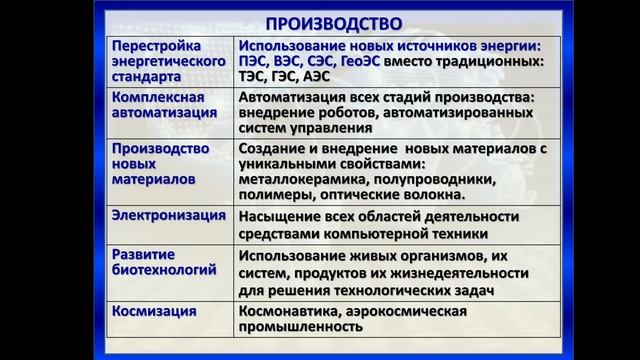 ПРОИЗВОДСТВО

| Перестройка энергетического стандарта | Использование новых источников энергии: ПЭС, ВЭС, СЭС, ГеоЭС вместо традиционных: ТЭС, ГЭС, АЭС |
|---|---|
| Комплексная автоматизация | Автоматизация всех стадий производства: внедрение роботов, автоматизированных систем управления |
| Производство новых материалов | Создание и внедрение новых материалов с уникальными свойствами: металлокерамика, полупроводники, полимеры, оптические волокна. |
| Электронизация | Насыщение всех областей деятельности средствами компьютерной техники |
| Развитие биотехнологий | Использование живых организмов, их систем, продуктов их жизнедеятельности для решения технологических задач |
| Космизация | Космонавтика, аэрокосмическая промышленность |